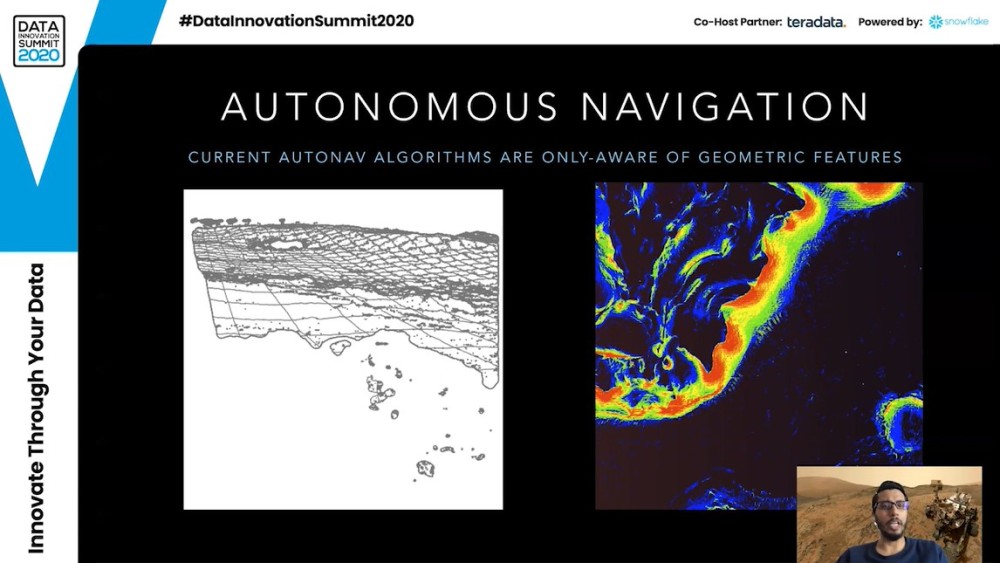 DATA INNOVATION SUMMIT 2020

#DataInnovationSummit2020

Co-Host Partner: teradata. Powered by: snowflake

Innovate Through Your Data

AUTONOMOUS NAVIGATION

CURRENT AUTONAV ALGORITHMS ARE ONLY-AWARE OF GEOMETRIC FEATURES